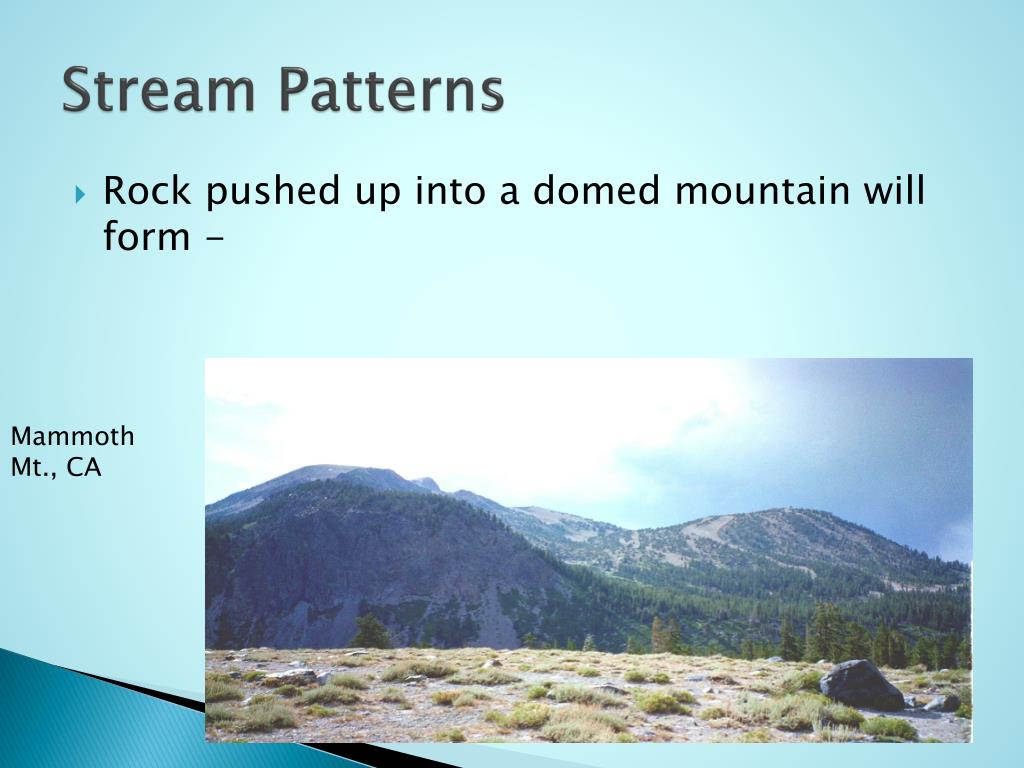 Stream Patterns

Rock pushed up into a domed mountain will form –

Mammoth Mt., CA